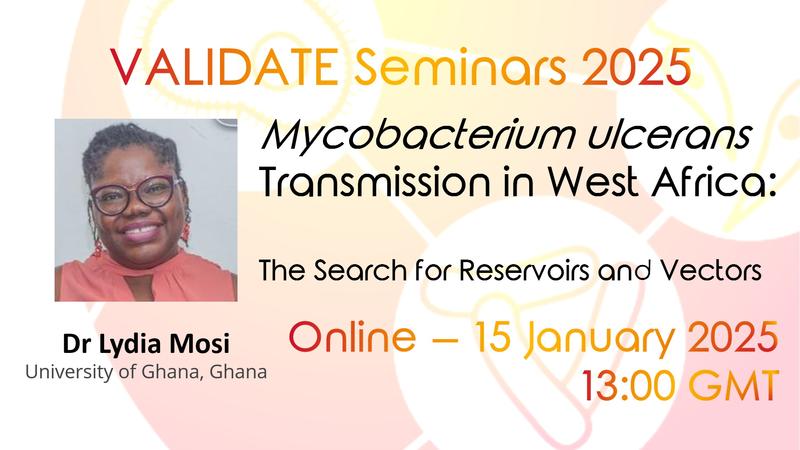 VALIDATE Seminars 2025

Mycobacterium ulcerans Transmission in West Africa:

The Search for Reservoirs and Vectors

Dr Lydia Mosi
University of Ghana, Ghana

Online – 15 January 2025
13:00 GMT